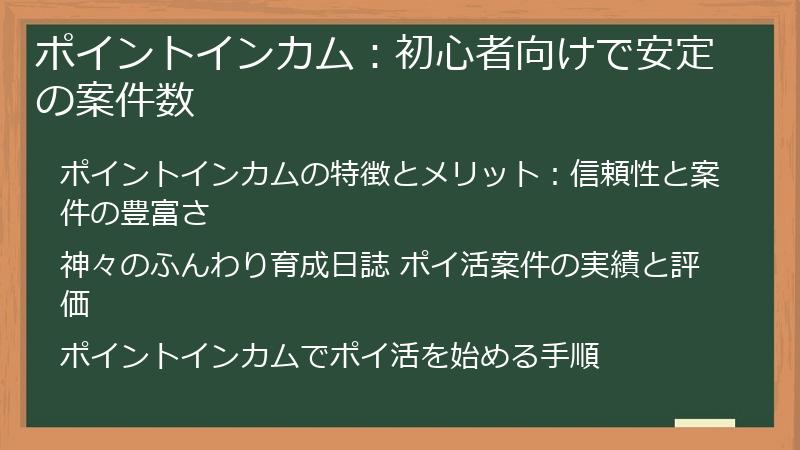 ポイントインカム：初心者向けで安定の案件数

ポイントインカムの特徴とメリット：信頼性と案件の豊富さ

神々のふんわり育成日誌 ポイ活案件の実績と評価

ポイントインカムでポイ活を始める手順